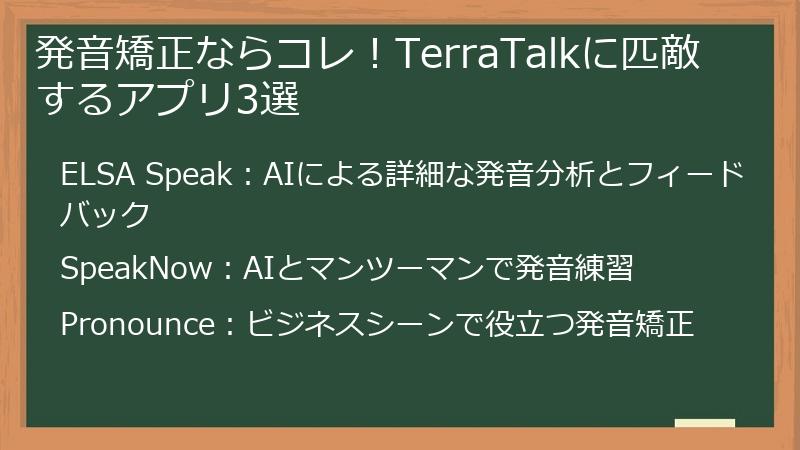 発音矯正ならコレ！TerraTalkに匹敵するアプリ3選

ELSA Speak：AIによる詳細な発音分析とフィードバック

SpeakNow：AIとマンツーマンで発音練習

Pronounce：ビジネスシーンで役立つ発音矯正